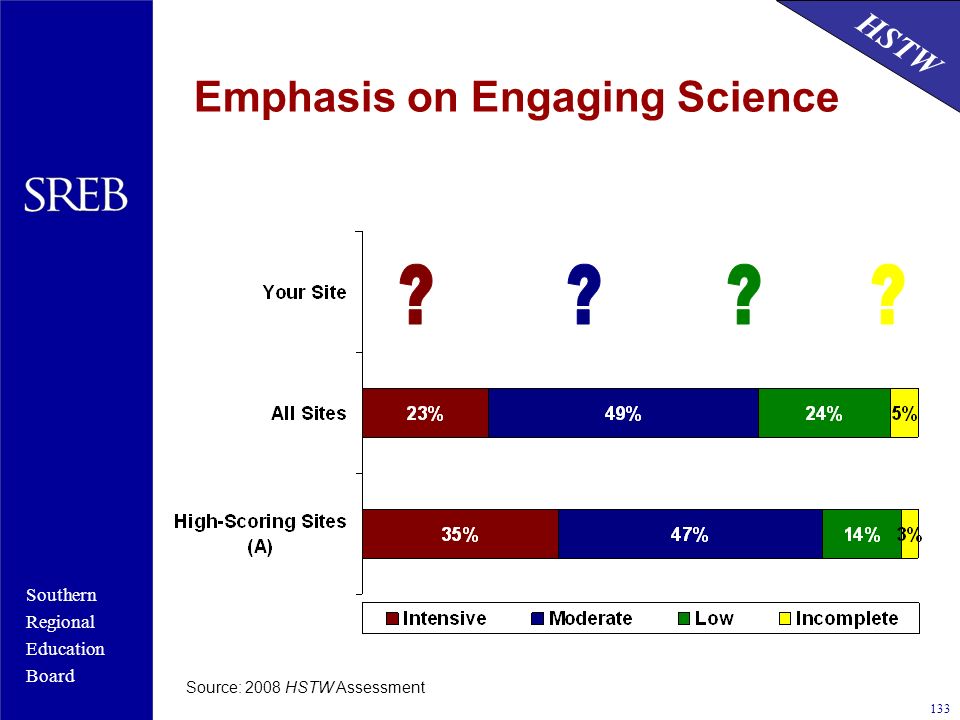 HSTW

Emphasis on Engaging Science

SREB

Your Site ? ? ? ?

All Sites 23% 49% 24% 5%

High-Scoring Sites (A) 35% 47% 14% 3%

Intensive Moderate Low Incomplete

Southern
Regional
Education
Board

Source: 2008 HSTW Assessment

133